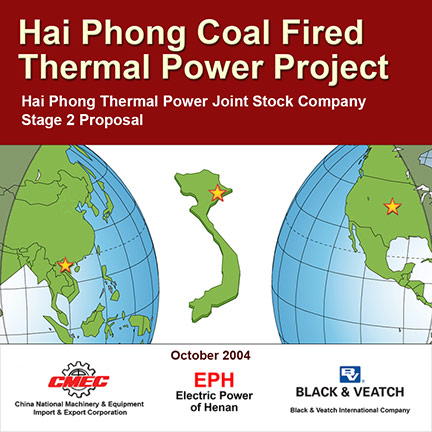 Hai Phong Coal Fired Thermal Power Project

Hai Phong Thermal Power Joint Stock Company
Stage 2 Proposal

October 2004

CMEC
China National Machinery & Equipment Import & Export Corporation

EPH
Electric Power of Henan

BV
BLACK & VEATCH
Black & Veatch International Company